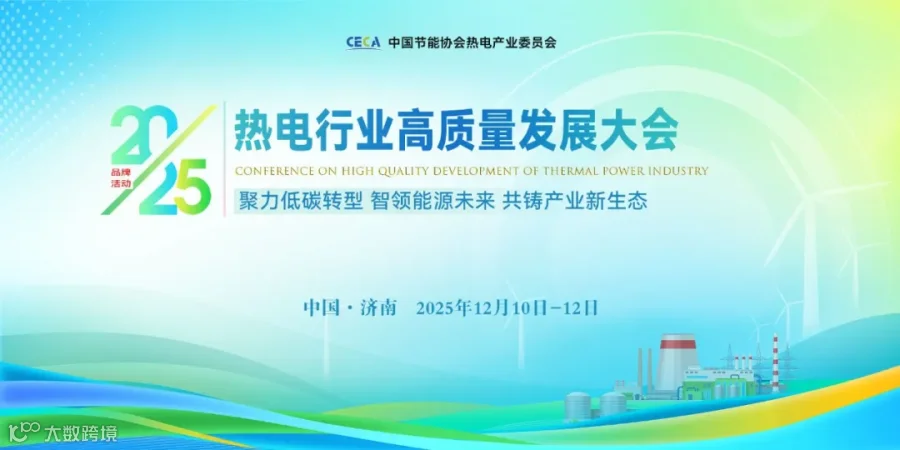 CECA 中国节能协会热电产业委员会

2025 品牌活动

热电行业高质量发展大会

CONFERENCE ON HIGH QUALITY DEVELOPMENT OF THERMAL POWER INDUSTRY

聚力低碳转型 智领能源未来 共铸产业新生态

中国·济南 2025年12月10日-12日

大数跨境